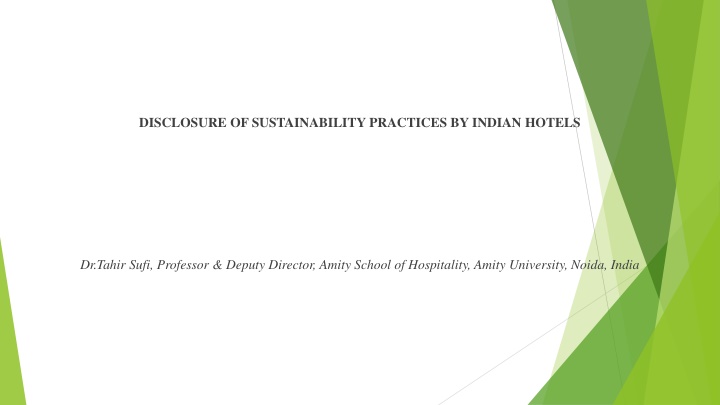 DISCLOSURE OF SUSTAINABILITY PRACTICES BY INDIAN HOTELS

Dr.Tahir Sufi, Professor & Deputy Director, Amity School of Hospitality, Amity University, Noida, India